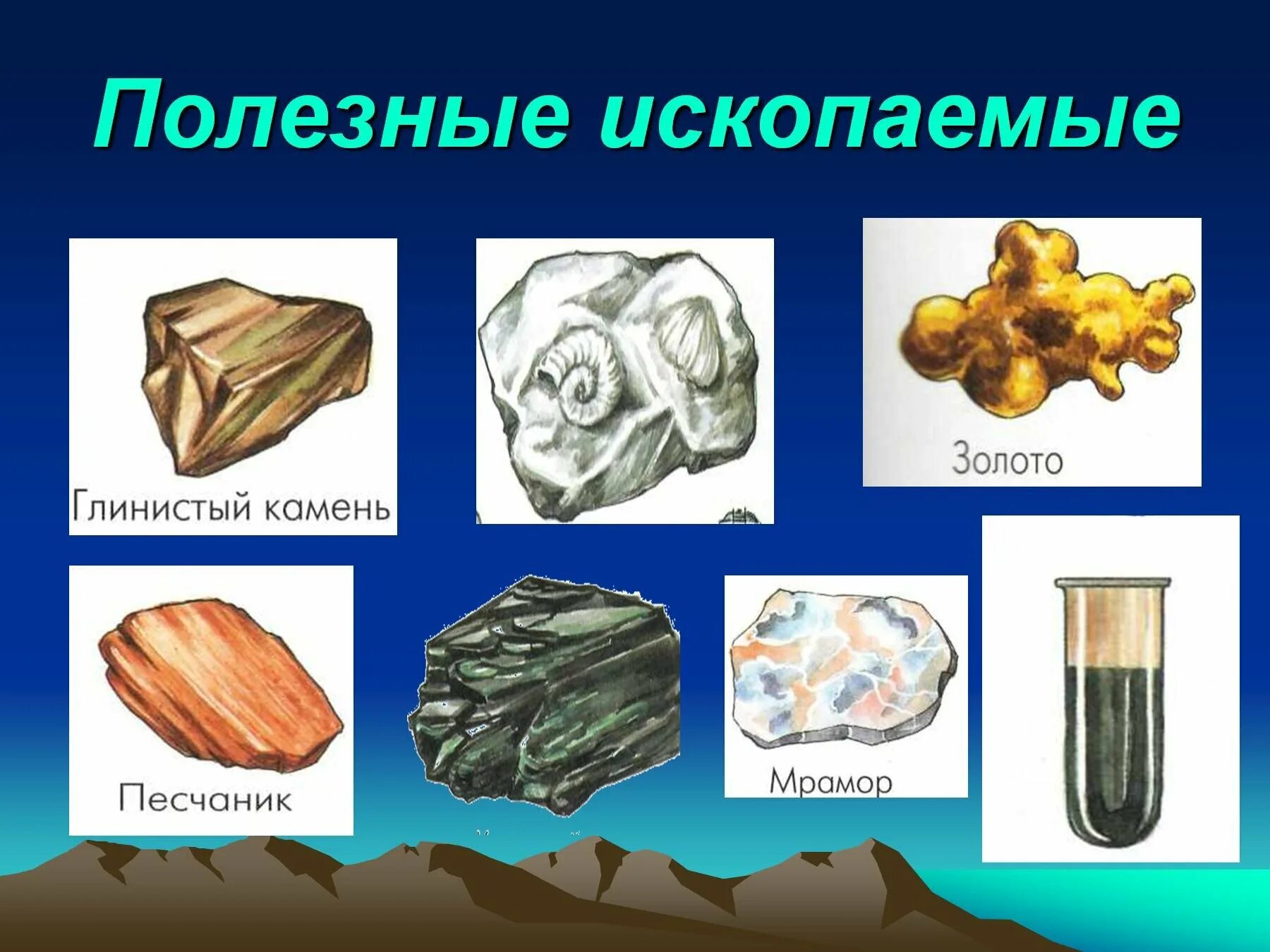 Полезные ископаемые

Глинистый камень

Золото

Песчаник

Мрамор